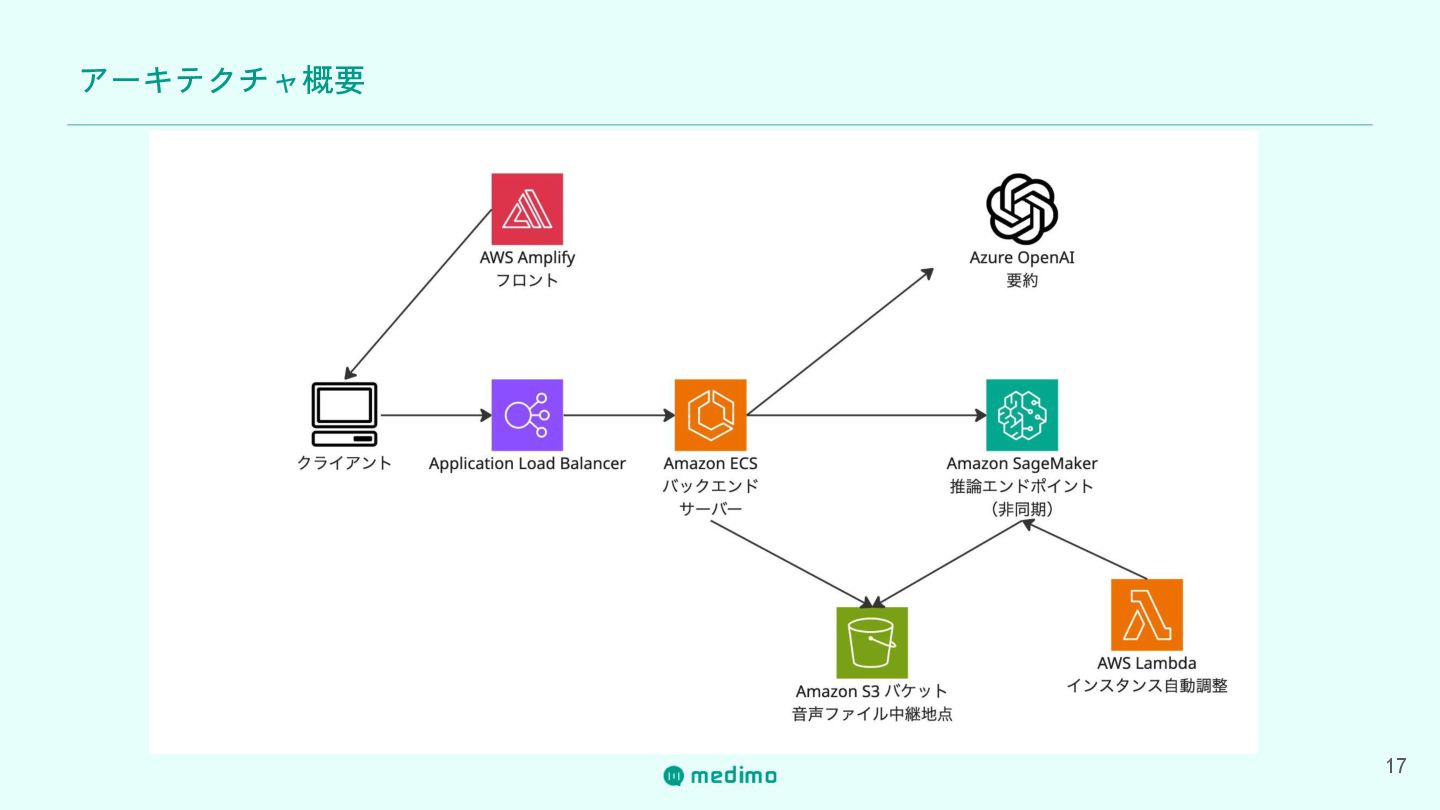 アーキテクチャ概要

AWS Amplify
フロント

Azure OpenAI
要約

クライアント

Application Load Balancer

Amazon ECS
バックエンド
サーバー

Amazon SageMaker
推論エンドポイント
(非同期)

Amazon S3 バケット
音声ファイル中継地点

AWS Lambda
インスタンス自動調整

medimo

17